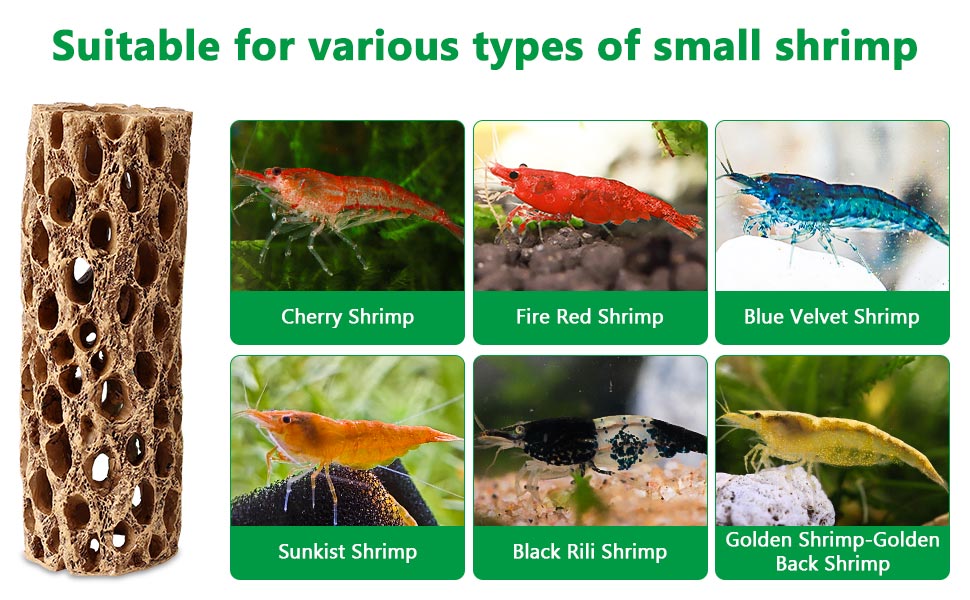 Suitable for various types of small shrimp

Cherry Shrimp

Fire Red Shrimp

Blue Velvet Shrimp

Sunkist Shrimp

Black Rili Shrimp

Golden Shrimp-Golden Back Shrimp